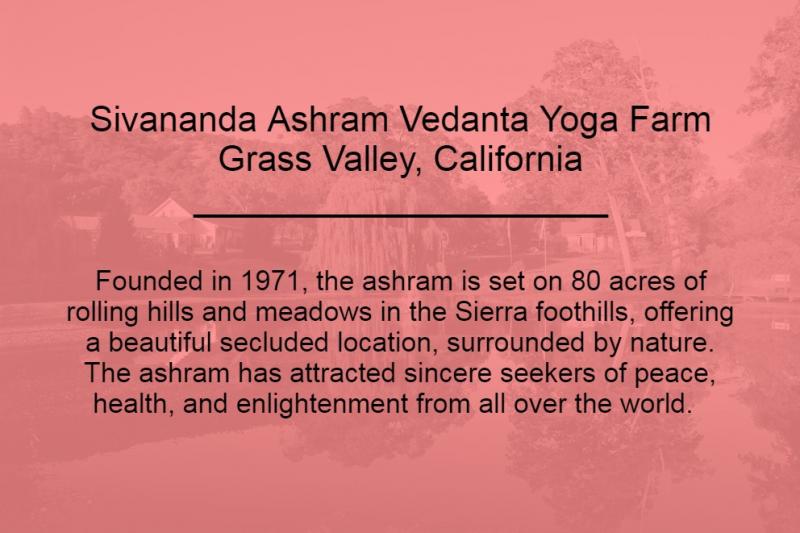 Sivananda Ashram Vedanta Yoga Farm
Grass Valley, California

Founded in 1971, the ashram is set on 80 acres of rolling hills and meadows in the Sierra foothills, offering a beautiful secluded location, surrounded by nature. The ashram has attracted sincere seekers of peace, health, and enlightenment from all over the world.